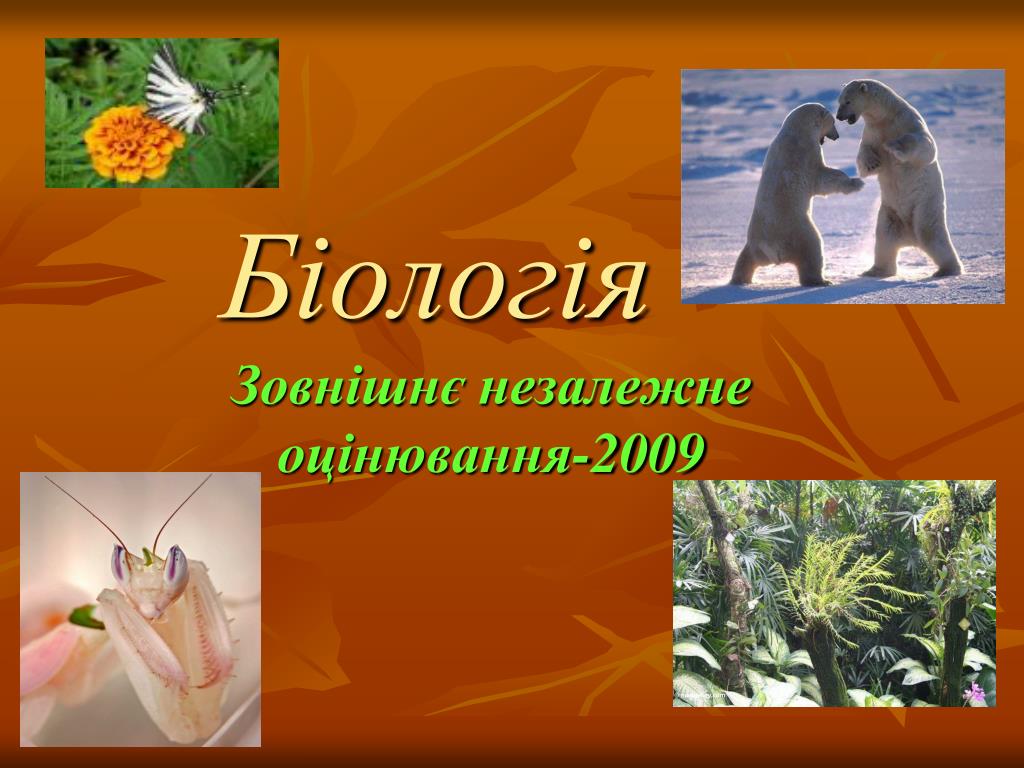 Біологія

Зовнішнє незалежне оцінювання-2009